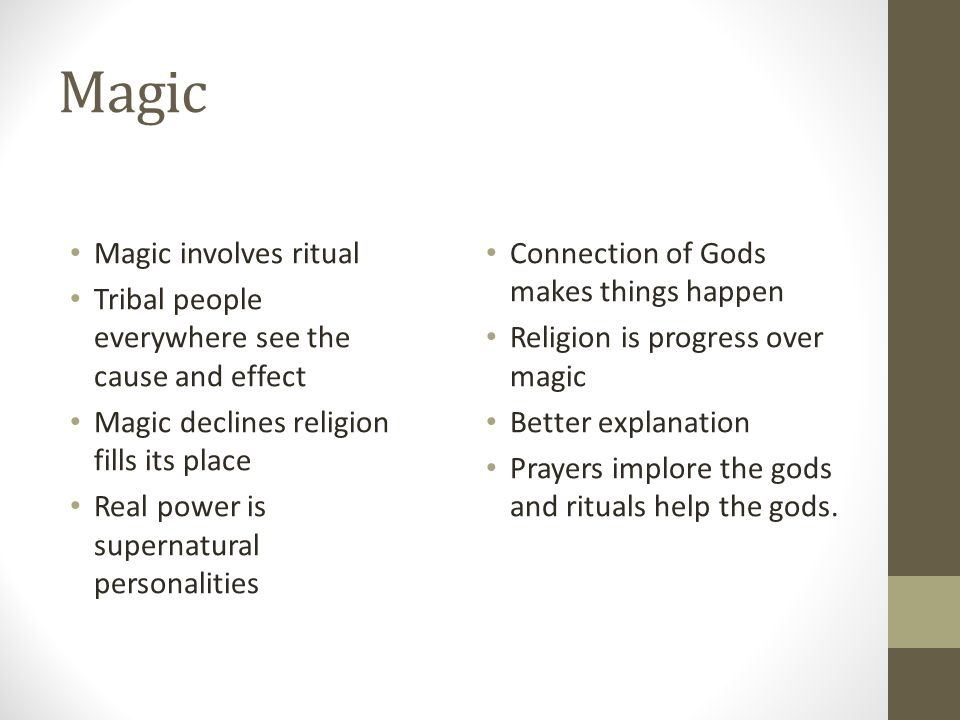 Magic

• Magic involves ritual
• Tribal people everywhere see the cause and effect
• Magic declines religion fills its place
• Real power is supernatural personalities

• Connection of Gods makes things happen
• Religion is progress over magic
• Better explanation
• Prayers implore the gods and rituals help the gods.